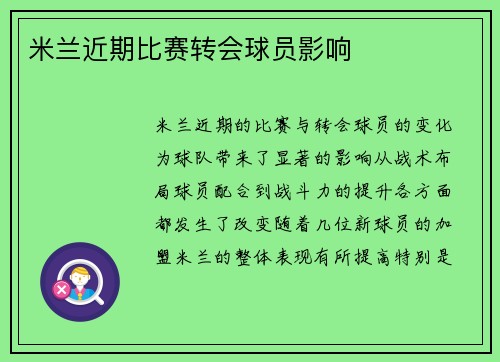 米兰近期比赛转会球员影响

米兰近期的比赛与转会球员的变化为球队带来了显著的影响从战术布局球员配合到战斗力的提升各方面都发生了改变随着几位新球员的加盟米兰的整体表现有所提高特别是